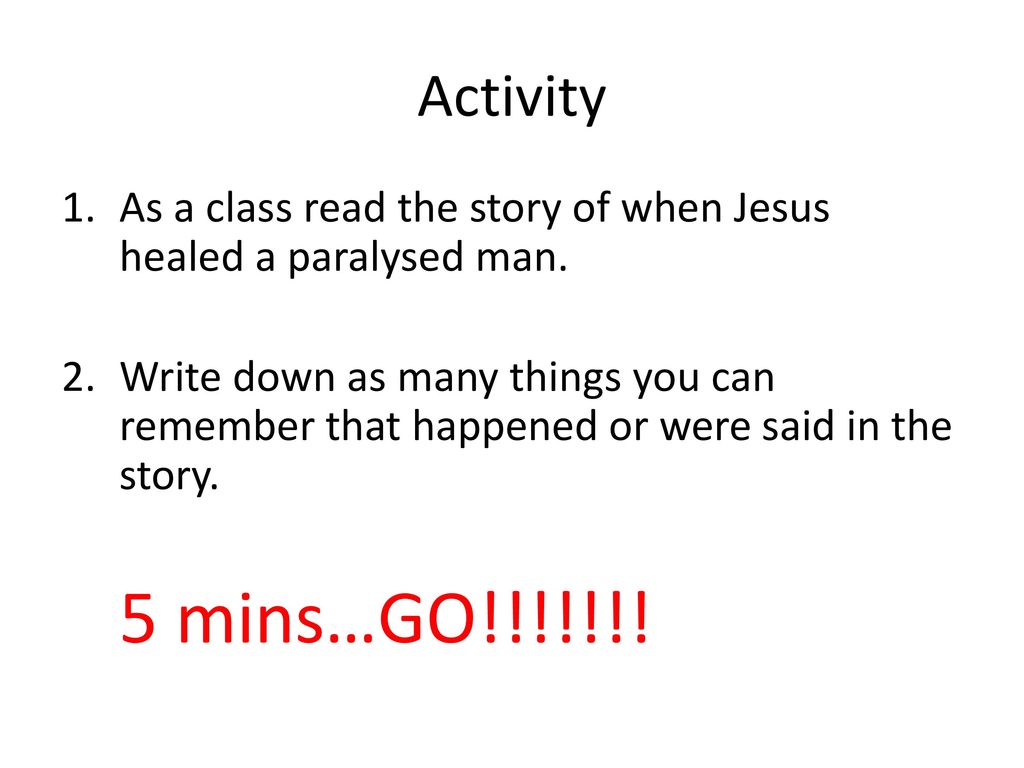 Activity

1. As a class read the story of when Jesus healed a paralysed man.

2. Write down as many things you can remember that happened or were said in the story.

5 mins…GO!!!!!!!